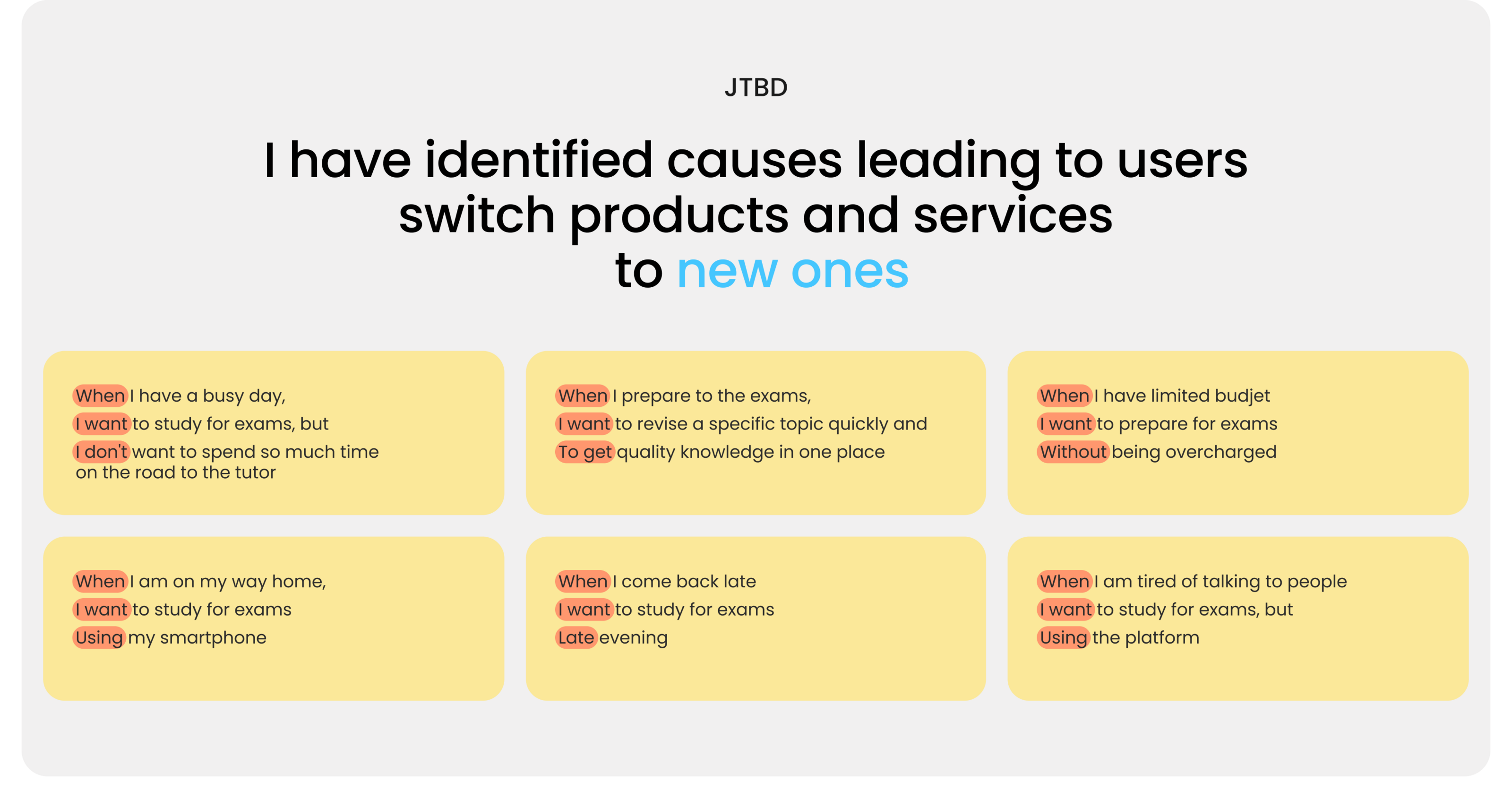 JTBD

I have identified causes leading to users switch products and services to new ones

When I have a busy day,
I want to study for exams, but
I don't want to spend so much time on the road to the tutor

When I prepare to the exams,
I want to revise a specific topic quickly and
To get quality knowledge in one place

When I have limited budjet
I want to prepare for exams
Without being overcharged

When I am on my way home,
I want to study for exams
Using my smartphone

When I come back late
I want to study for exams
Late evening

When I am tired of talking to people
I want to study for exams, but
Using the platform